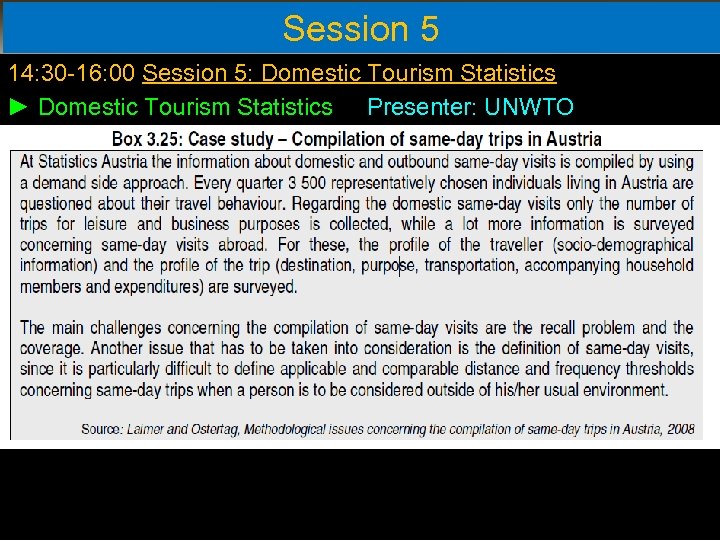 Session 5

14:30-16:00 Session 5: Domestic Tourism Statistics

► Domestic Tourism Statistics Presenter: UNWTO

Box 3.25: Case study – Compilation of same-day trips in Austria

At Statistics Austria the information about domestic and outbound same-day visits is compiled by using a demand side approach. Every quarter 3 500 representatively chosen individuals living in Austria are questioned about their travel behaviour. Regarding the domestic same-day visits only the number of trips for leisure and business purposes is collected, while a lot more information is surveyed concerning same-day visits abroad. For these, the profile of the traveller (socio-demographical information) and the profile of the trip (destination, purpose, transportation, accompanying household members and expenditures) are surveyed.

The main challenges concerning the compilation of same-day visits are the recall problem and the coverage. Another issue that has to be taken into consideration is the definition of same-day visits, since it is particularly difficult to define applicable and comparable distance and frequency thresholds concerning same-day trips when a person is to be considered outside of his/her usual environment.

Source: Laimer and Ostertag, Methodological issues concerning the compilation of same-day trips in Austria, 2008